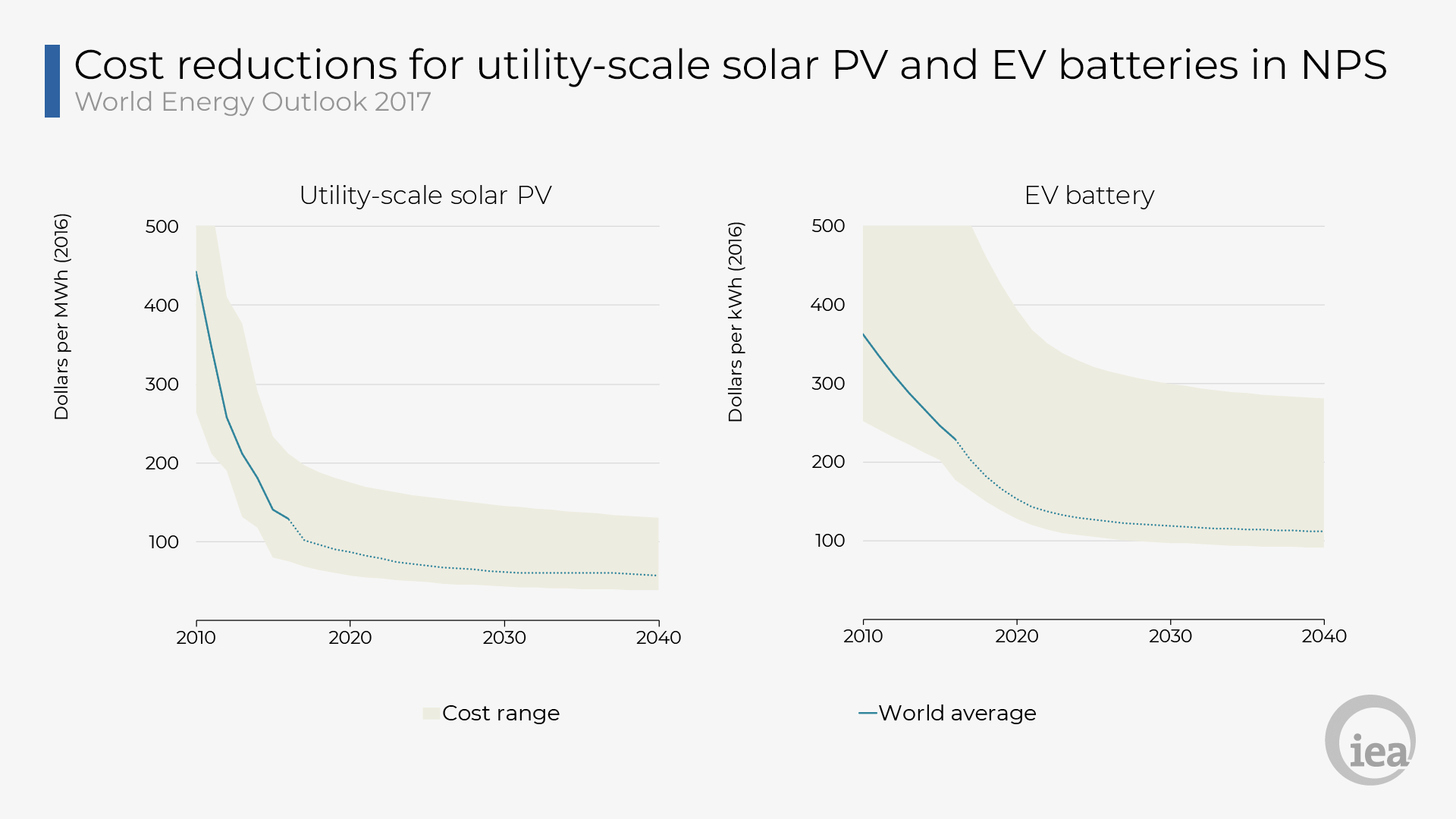 Cost reductions for utility-scale solar PV and EV batteries in NPS
World Energy Outlook 2017

Utility-scale solar PV

Dollars per MWh (2016)

500
400
300
200
100

2010 2020 2030 2040

EV battery

Dollars per kWh (2016)

500
400
300
200
100

2010 2020 2030 2040

Cost range

World average

iea